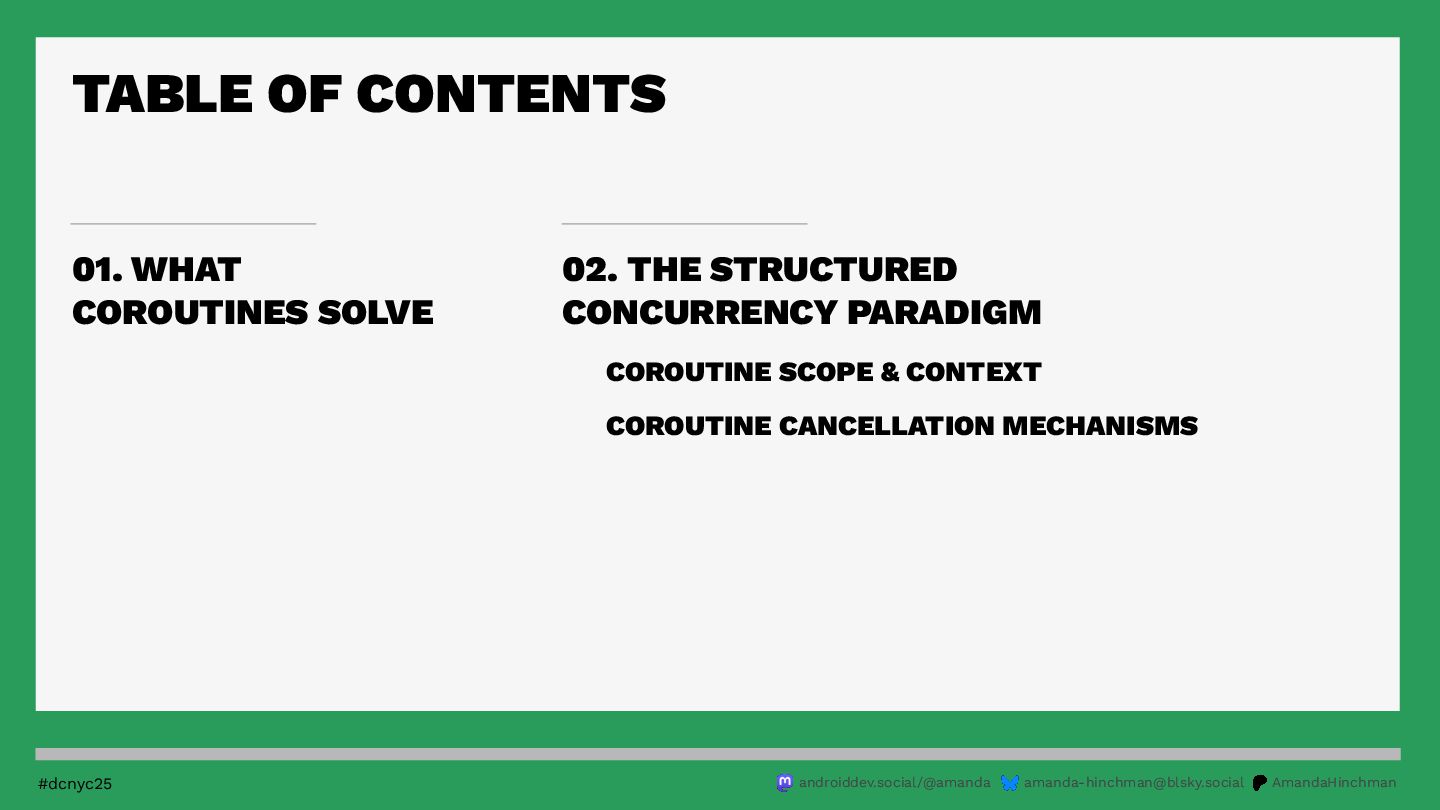 TABLE OF CONTENTS

01. WHAT COROUTINES SOLVE

02. THE STRUCTURED CONCURRENCY PARADIGM

COROUTINE SCOPE & CONTEXT

COROUTINE CANCELLATION MECHANISMS

#dcnyc25

androiddev.social/@amanda amanda-hinchman@blsky.social AmandaHinchman